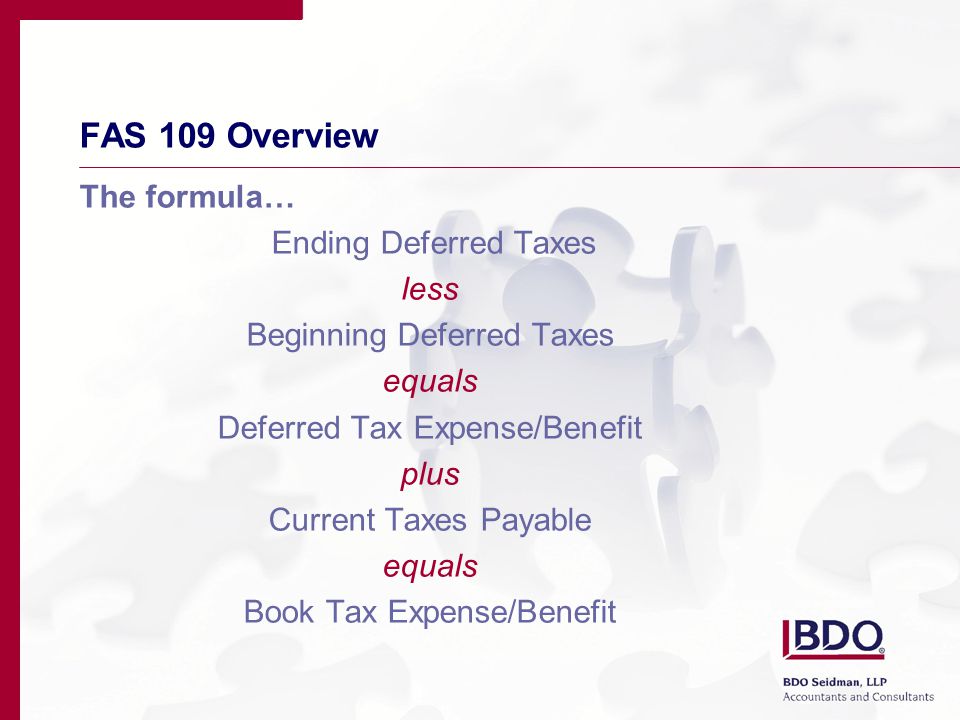 FAS 109 Overview

The formula…

Ending Deferred Taxes

less

Beginning Deferred Taxes

equals

Deferred Tax Expense/Benefit

plus

Current Taxes Payable

equals

Book Tax Expense/Benefit

BDO

BDO Seidman, LLP
Accountants and Consultants